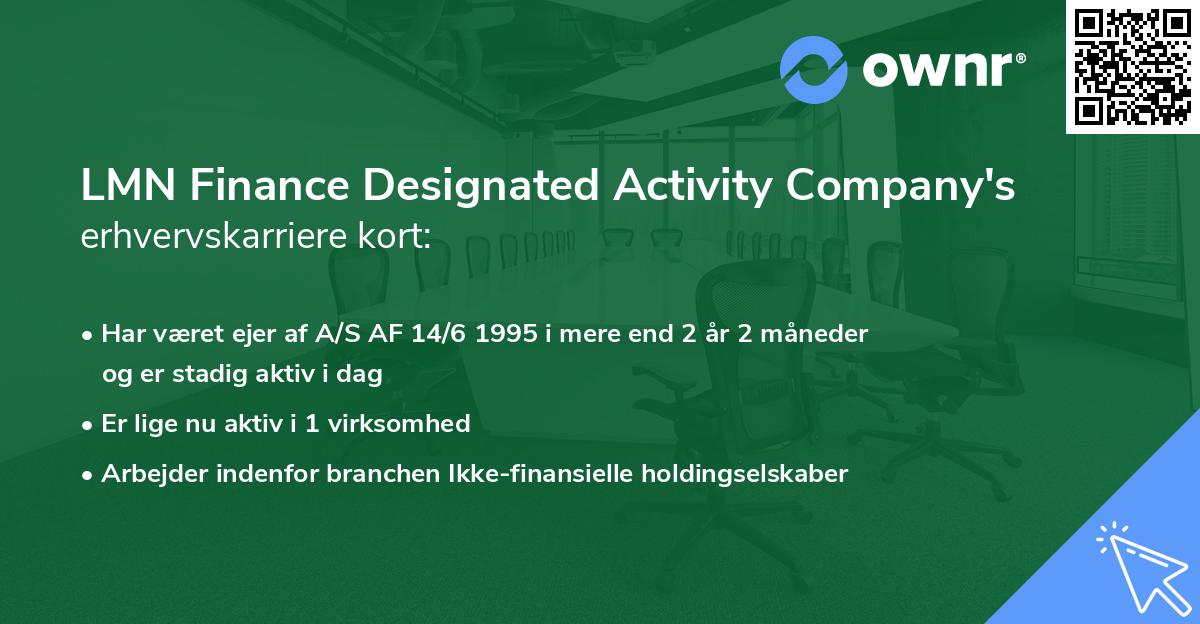 ownr®

LMN Finance Designated Activity Company's erhvervskarriere kort:

• Har været ejer af A/S AF 14/6 1995 i mere end 2 år 2 måneder og er stadig aktiv i dag
• Er lige nu aktiv i 1 virksomhed
• Arbejder indenfor branchen Ikke-finansielle holdingselskaber